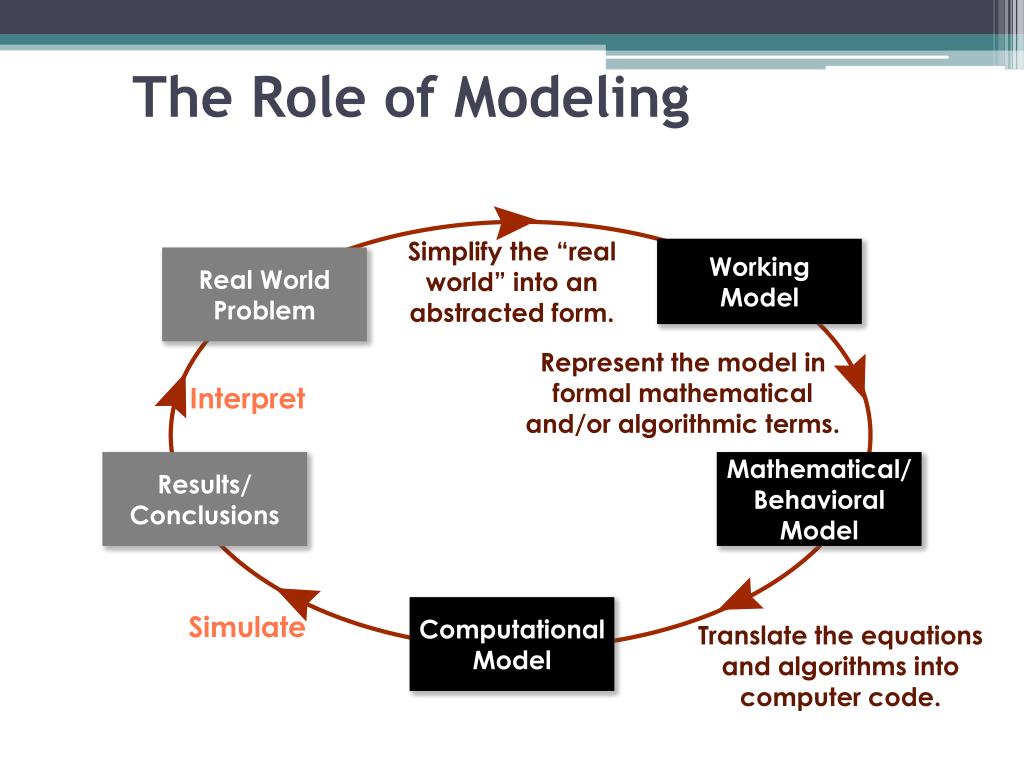 The Role of Modeling

Real World Problem

Simplify the “real world” into an abstracted form.

Working Model

Represent the model in formal mathematical and/or algorithmic terms.

Mathematical/ Behavioral Model

Translate the equations and algorithms into computer code.

Computational Model

Simulate

Results/ Conclusions

Interpret